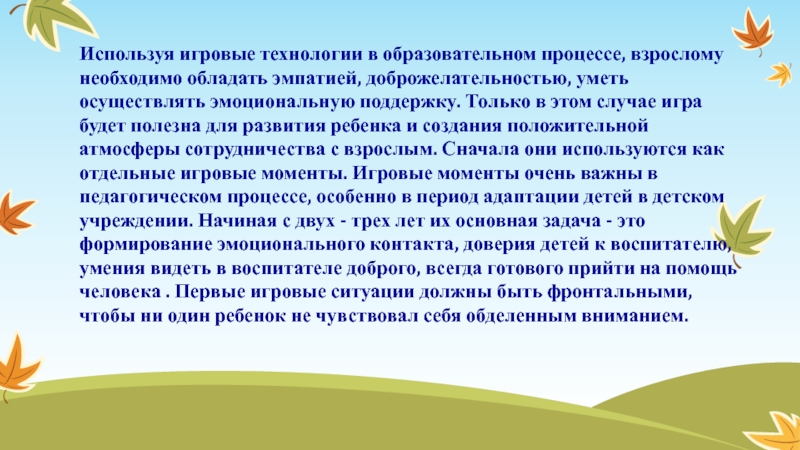 Используя игровые технологии в образовательном процессе, взрослому необходимо обладать эмпатией, доброжелательностью, уметь осуществлять эмоциональную поддержку. Только в этом случае игра будет полезна для развития ребенка и создания положительной атмосферы сотрудничества с взрослым. Сначала они используются как отдельные игровые моменты. Игровые моменты очень важны в педагогическом процессе, особенно в период адаптации детей в детском учреждении. Начиная с двух - трех лет их основная задача - это формирование эмоционального контакта, доверия детей к воспитателю, умения видеть в воспитателе доброго, всегда готового прийти на помощь человека . Первые игровые ситуации должны быть фронтальными, чтобы ни один ребенок не чувствовал себя обделенным вниманием.